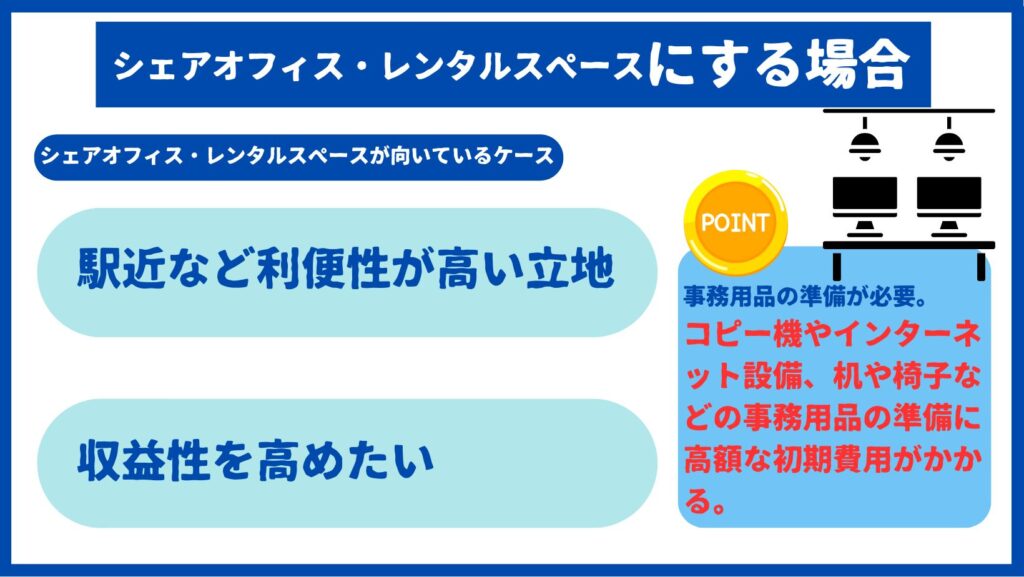 シェアオフィス・レンタルスペースにする場合

シェアオフィス・レンタルスペースが向いているケース

駅近など利便性が高い立地

収益性を高めたい

POINT

事務用品の準備が必要。
コピー機やインターネット設備、机や椅子などの事務用品の準備に高額な初期費用がかかる。